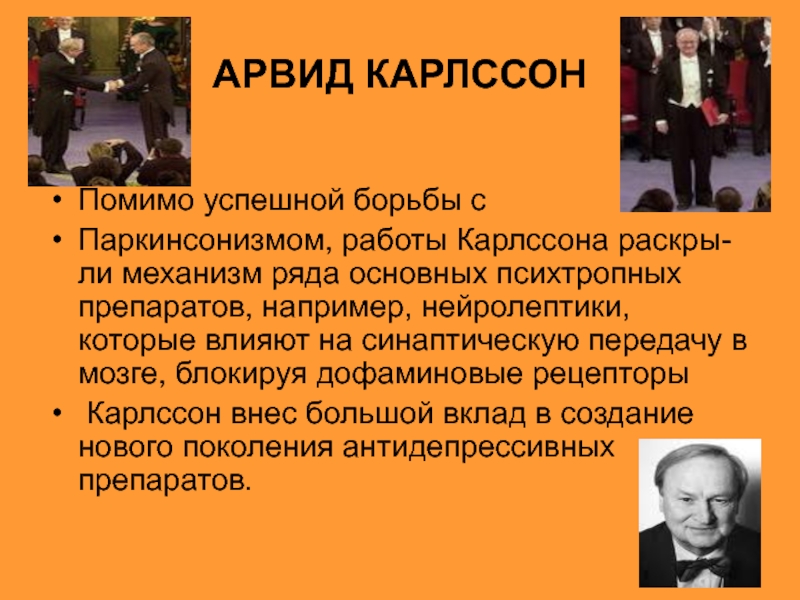 АРВИД КАРЛССОН

• Помимо успешной борьбы с

• Паркинсонизмом, работы Карлссона раскрыли механизм ряда основных психтропных препаратов, например, нейролептики, которые влияют на синаптическую передачу в мозге, блокируя дофаминовые рецепторы

• Карлссон внес большой вклад в создание нового поколения антидепрессивных препаратов.